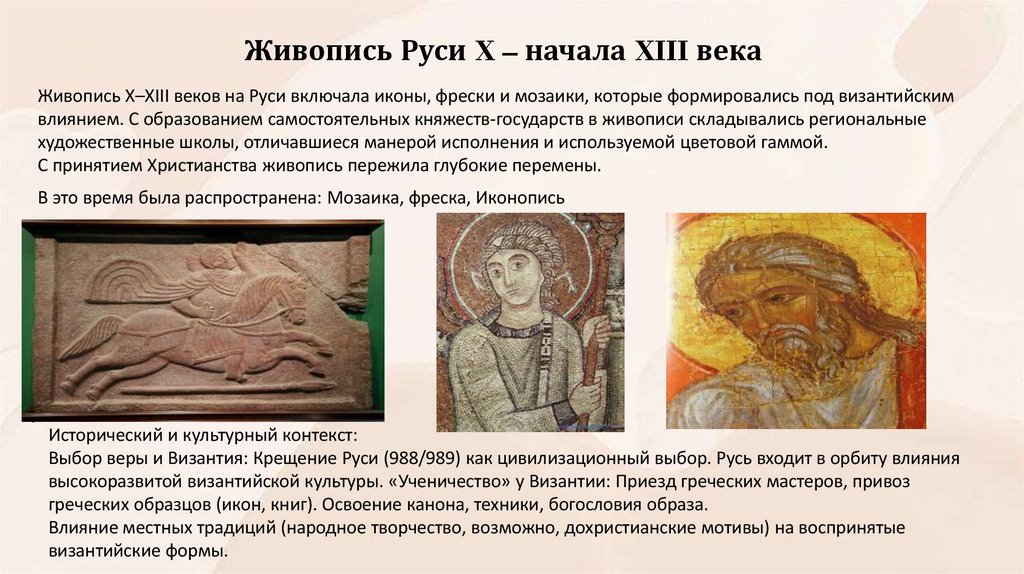 Живопись Руси X – начала XIII века

Живопись X–XIII веков на Руси включала иконы, фрески и мозаики, которые формировались под византийским влиянием. С образованием самостоятельных княжеств-государств в живописи складывались региональные художественные школы, отличавшиеся манерой исполнения и используемой цветовой гаммой.
С принятием Христианства живопись пережила глубокие перемены.

В это время была распространена: Мозаика, фреска, Иконопись

Исторический и культурный контекст:
Выбор веры и Византия: Крещение Руси (988/989) как цивилизационный выбор. Русь входит в орбиту влияния высокоразвитой византийской культуры. «Ученичество» у Византии: Приезд греческих мастеров, привоз греческих образцов (икон, книг). Освоение канона, техники, богословия образа.
Влияние местных традиций (народное творчество, возможно, дохристианские мотивы) на воспринятые византийские формы.